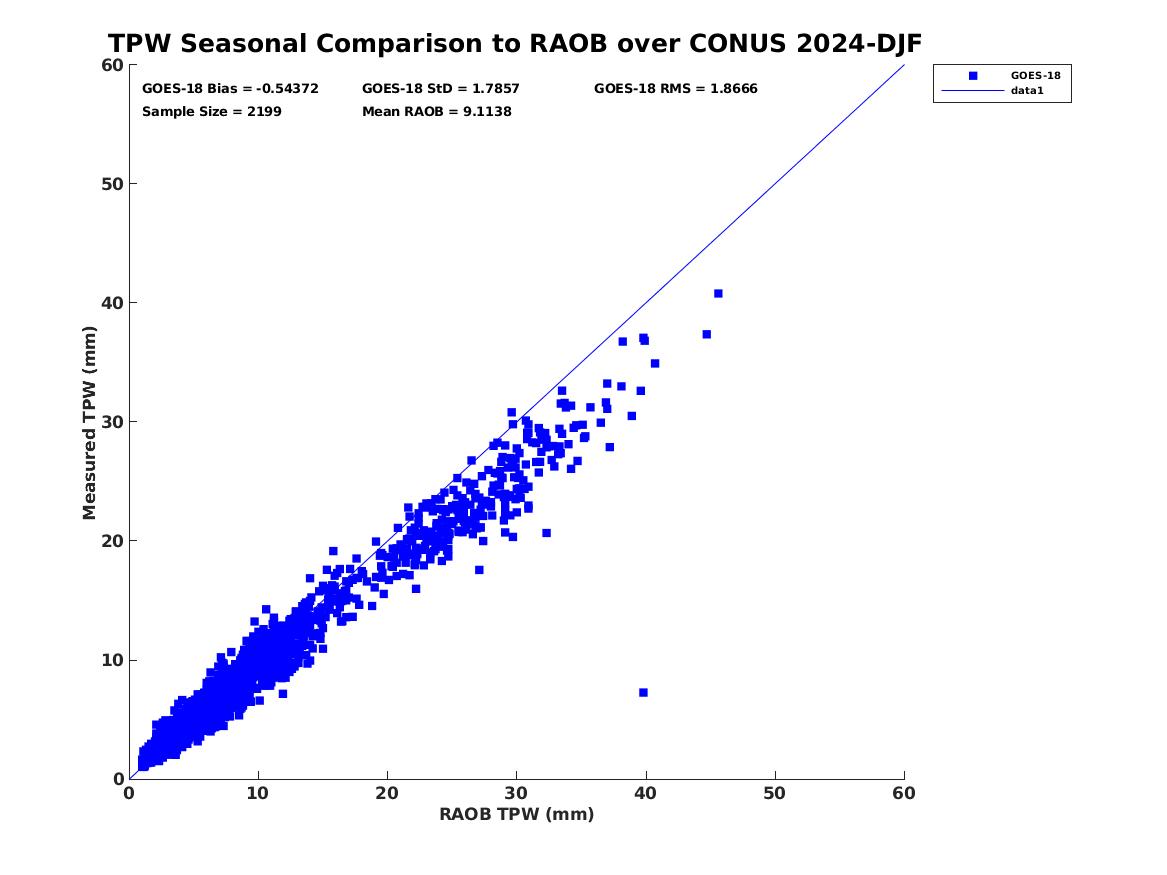 TPW Seasonal Comparison to RAOB over CONUS 2024-DJF

GOES-18 Bias = -0.54372
GOES-18 StD = 1.7857
GOES-18 RMS = 1.8666
Sample Size = 2199
Mean RAOB = 9.1138

GOES-18
data1

Measured TPW (mm)
60
50
40
30
20
10
0

0
10
20
30
40
50
60
RAOB TPW (mm)